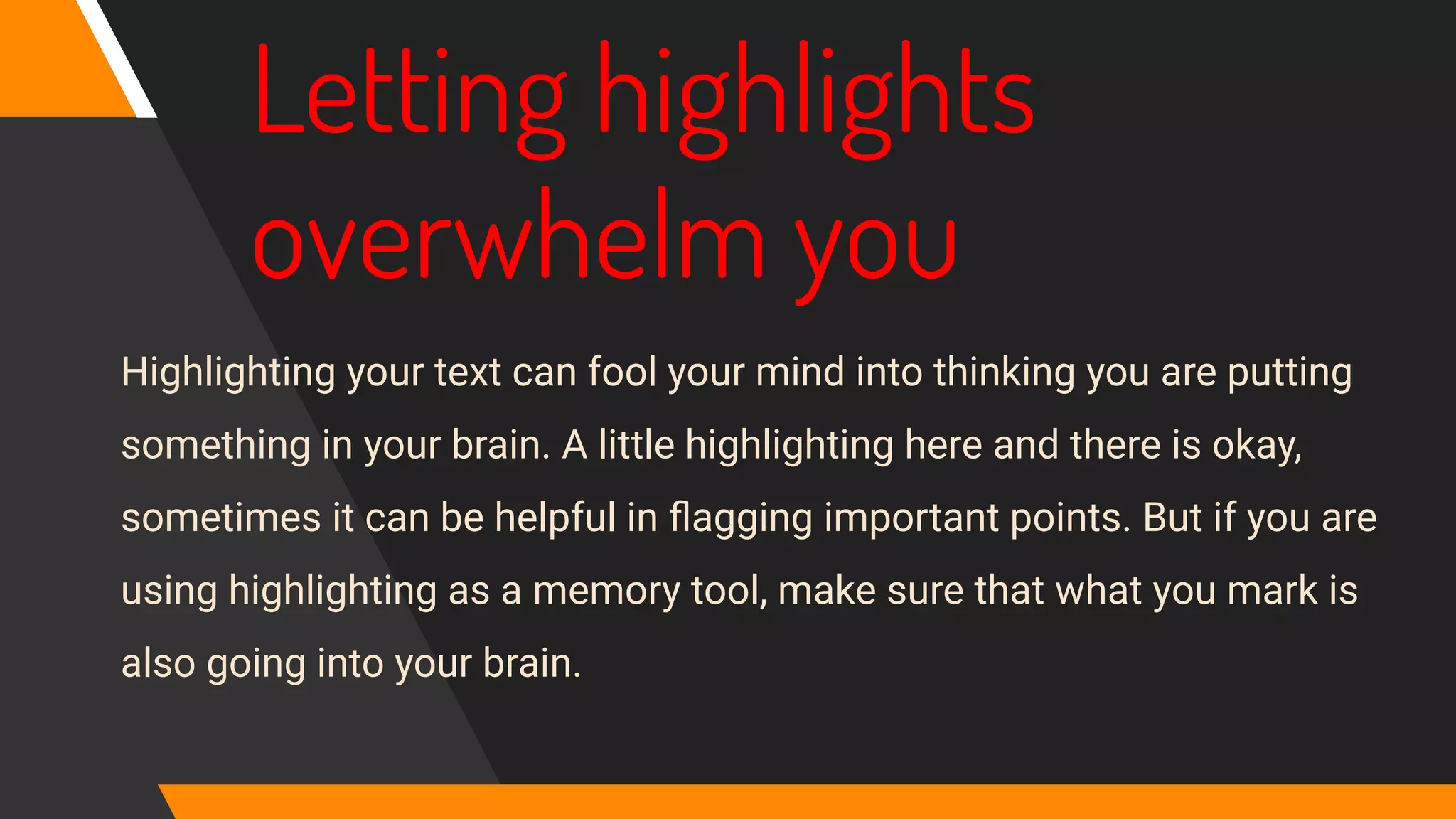 Letting highlights overwhelm you

Highlighting your text can fool your mind into thinking you are putting something in your brain. A little highlighting here and there is okay, sometimes it can be helpful in flagging important points. But if you are using highlighting as a memory tool, make sure that what you mark is also going into your brain.